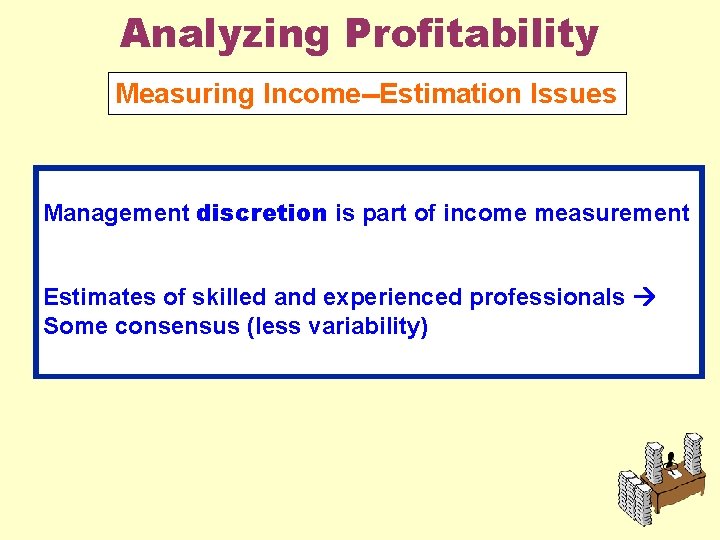 Analyzing Profitability

Measuring Income--Estimation Issues

Management discretion is part of income measurement

Estimates of skilled and experienced professionals → Some consensus (less variability)